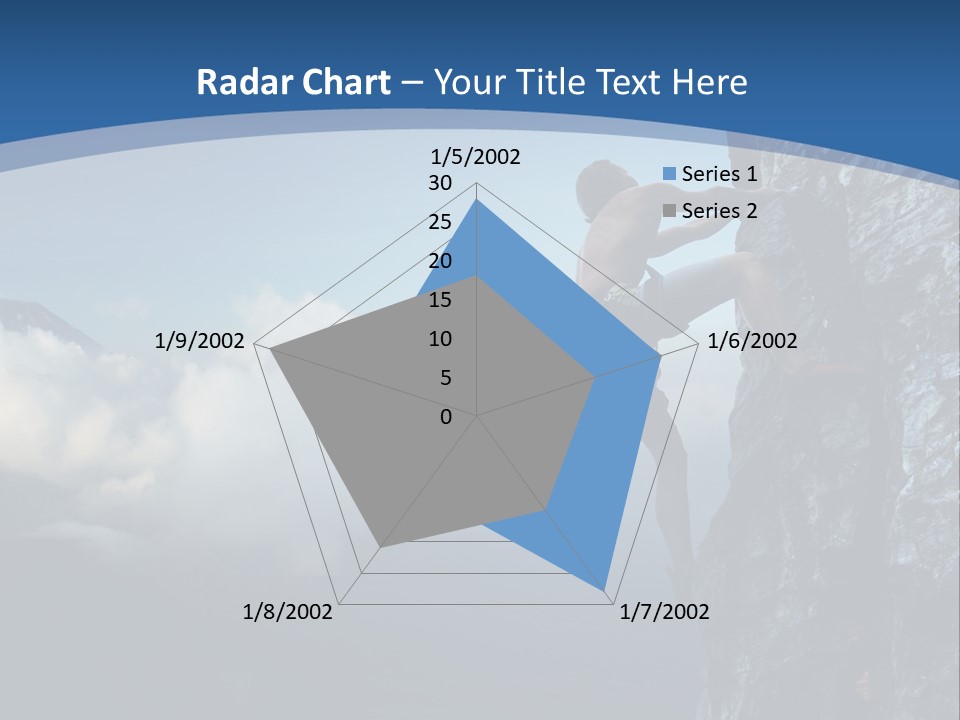 Radar Chart – Your Title Text Here

1/5/2002
30
25
20
15
10
5
0

Series 1
Series 2

1/6/2002
1/7/2002
1/8/2002
1/9/2002